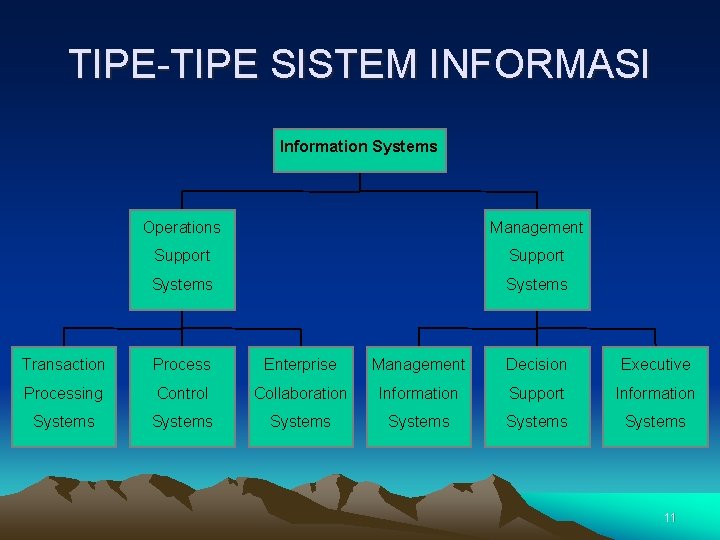 TIPE-TIPE SISTEM INFORMASI

Information Systems

Operations Support Systems

Management Support Systems

Transaction Processing Systems

Process Control Systems

Enterprise Collaboration Systems

Management Information Systems

Decision Support Systems

Executive Information Systems

11